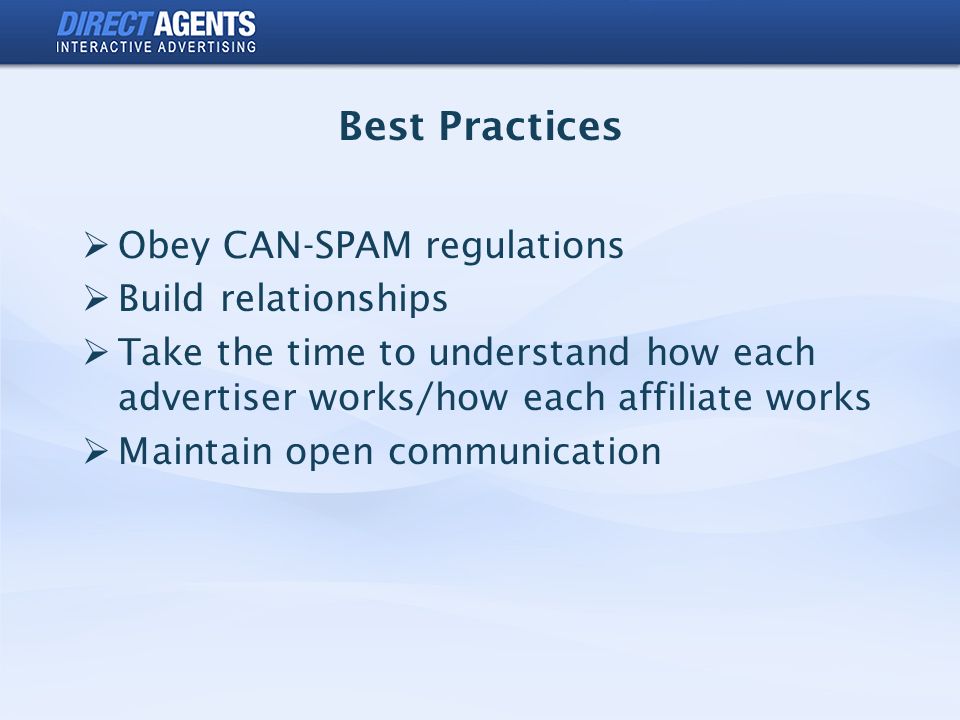 DIRECT AGENTS
INTERACTIVE ADVERTISING

Best Practices

➢ Obey CAN-SPAM regulations
➢ Build relationships
➢ Take the time to understand how each advertiser works/how each affiliate works
➢ Maintain open communication